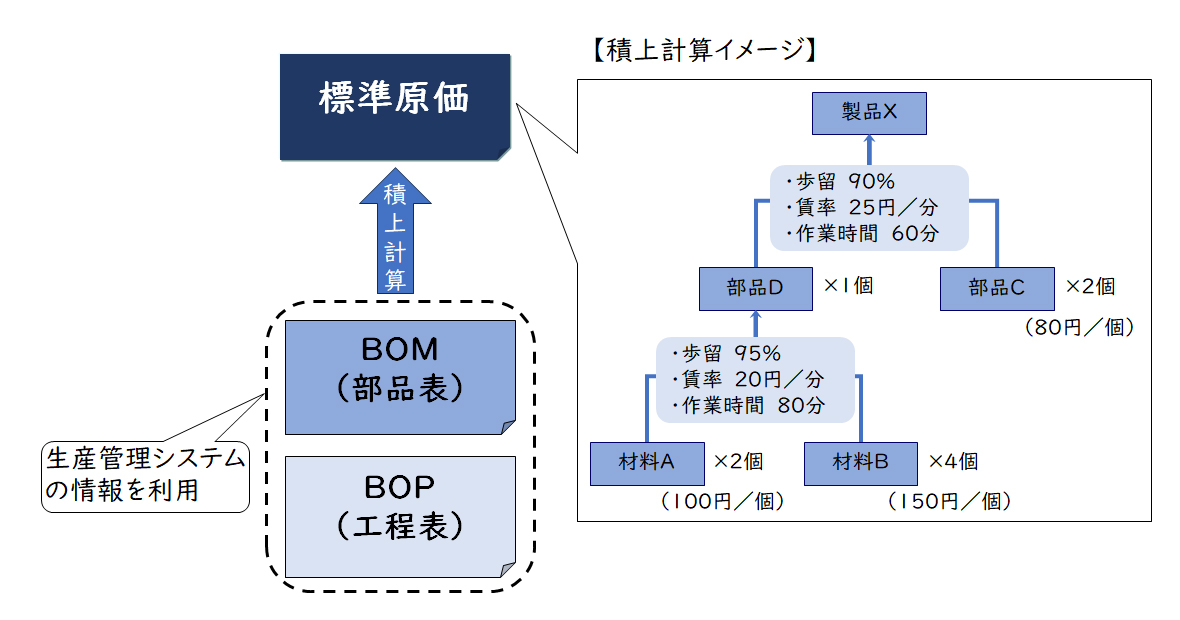 標準原価

積上計算

BOM
（部品表）

BOP
（工程表）

生産管理システムの情報を利用

【積上計算イメージ】

製品X

・歩留 90%
・賃率 25円／分
・作業時間 60分

部品D ×1個

部品C ×2個
（80円／個）

・歩留 95%
・賃率 20円／分
・作業時間 80分

材料A ×2個
（100円／個）

材料B ×4個
（150円／個）